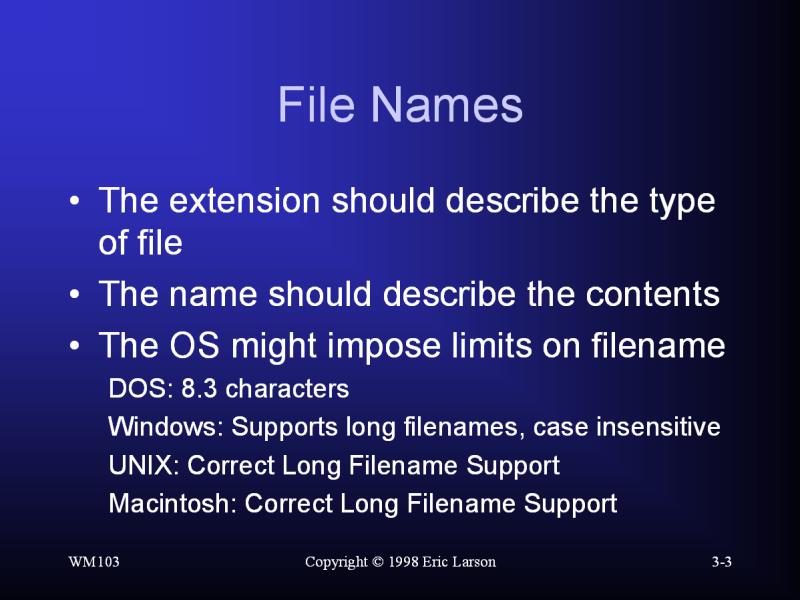 File Names

• The extension should describe the type of file
• The name should describe the contents
• The OS might impose limits on filename

DOS: 8.3 characters

Windows: Supports long filenames, case insensitive

UNIX: Correct Long Filename Support

Macintosh: Correct Long Filename Support

WM103

Copyright © 1998 Eric Larson

3-3